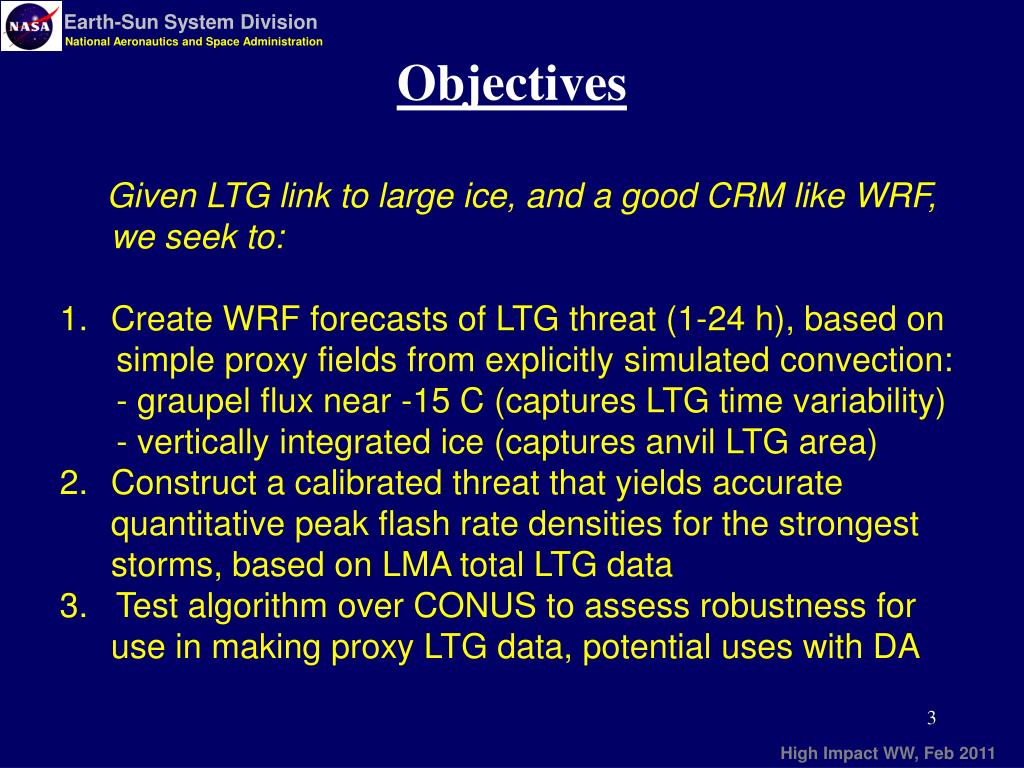 NASA
Earth-Sun System Division
National Aeronautics and Space Administration

Objectives

Given LTG link to large ice, and a good CRM like WRF, we seek to:

1. Create WRF forecasts of LTG threat (1-24 h), based on simple proxy fields from explicitly simulated convection:
- graupel flux near -15 C (captures LTG time variability)
- vertically integrated ice (captures anvil LTG area)
2. Construct a calibrated threat that yields accurate quantitative peak flash rate densities for the strongest storms, based on LMA total LTG data
3. Test algorithm over CONUS to assess robustness for use in making proxy LTG data, potential uses with DA

3

High Impact WW, Feb 2011